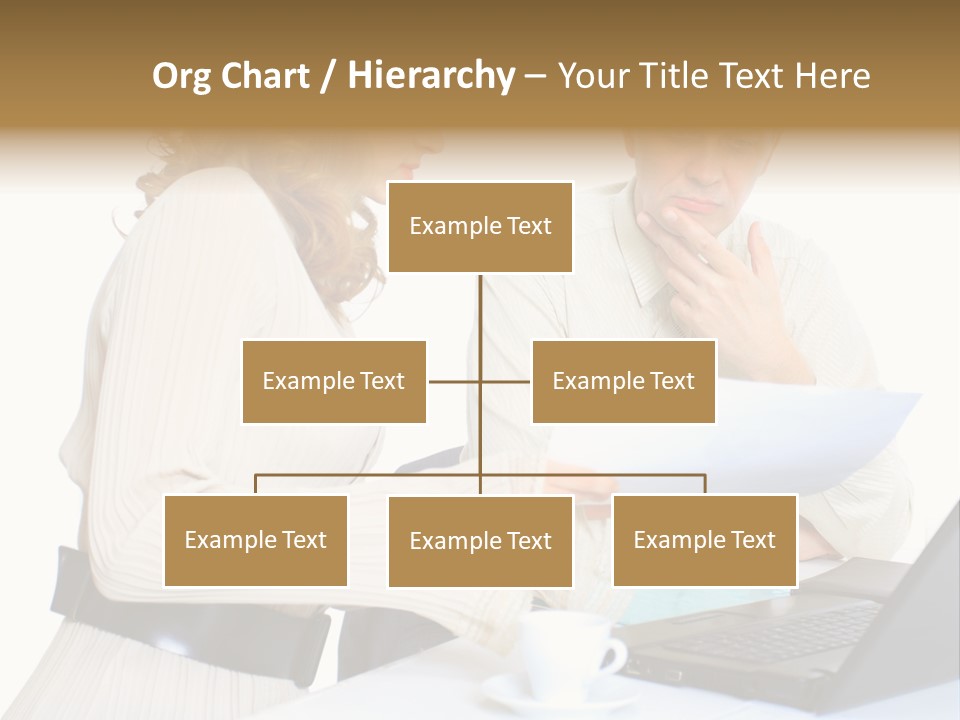 Org Chart / Hierarchy – Your Title Text Here

Example Text

Example Text

Example Text

Example Text

Example Text

Example Text